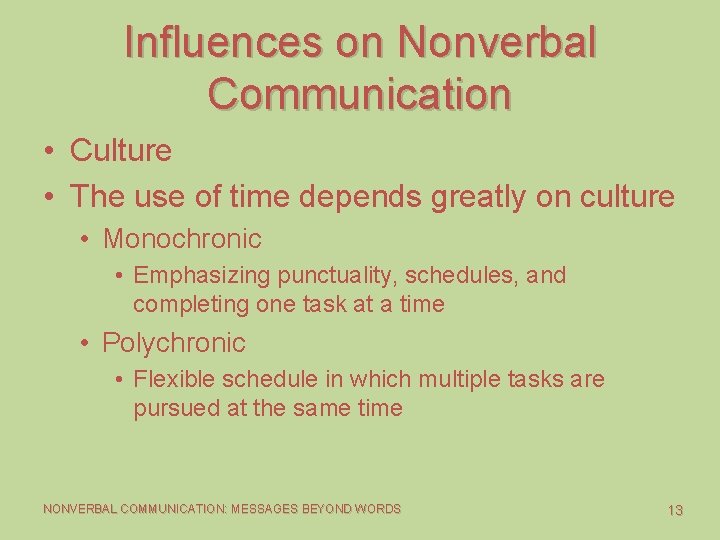 Influences on Nonverbal Communication

• Culture
• The use of time depends greatly on culture
  • Monochronic
    • Emphasizing punctuality, schedules, and completing one task at a time
  • Polychronic
    • Flexible schedule in which multiple tasks are pursued at the same time

NONVERBAL COMMUNICATION: MESSAGES BEYOND WORDS

13